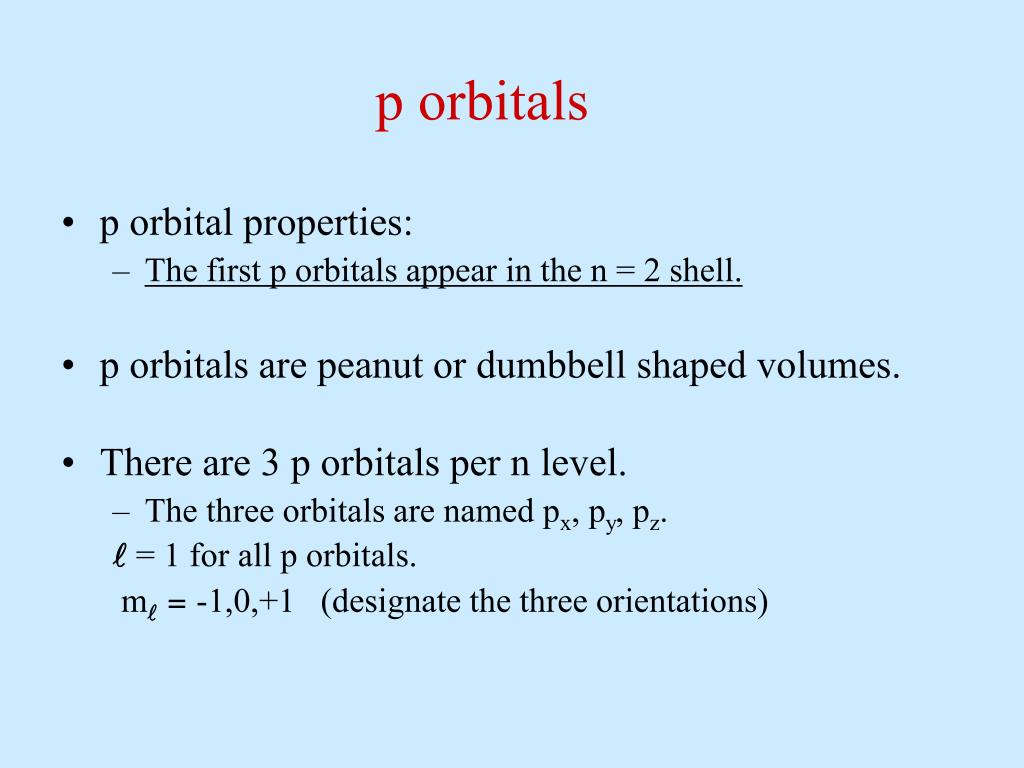 p orbitals

• p orbital properties:
– The first p orbitals appear in the n = 2 shell.

• p orbitals are peanut or dumbbell shaped volumes.

• There are 3 p orbitals per n level.
– The three orbitals are named $p_x$, $p_y$, $p_z$.
$\ell$ = 1 for all p orbitals.
$m_\ell$ = -1,0,+1 (designate the three orientations)